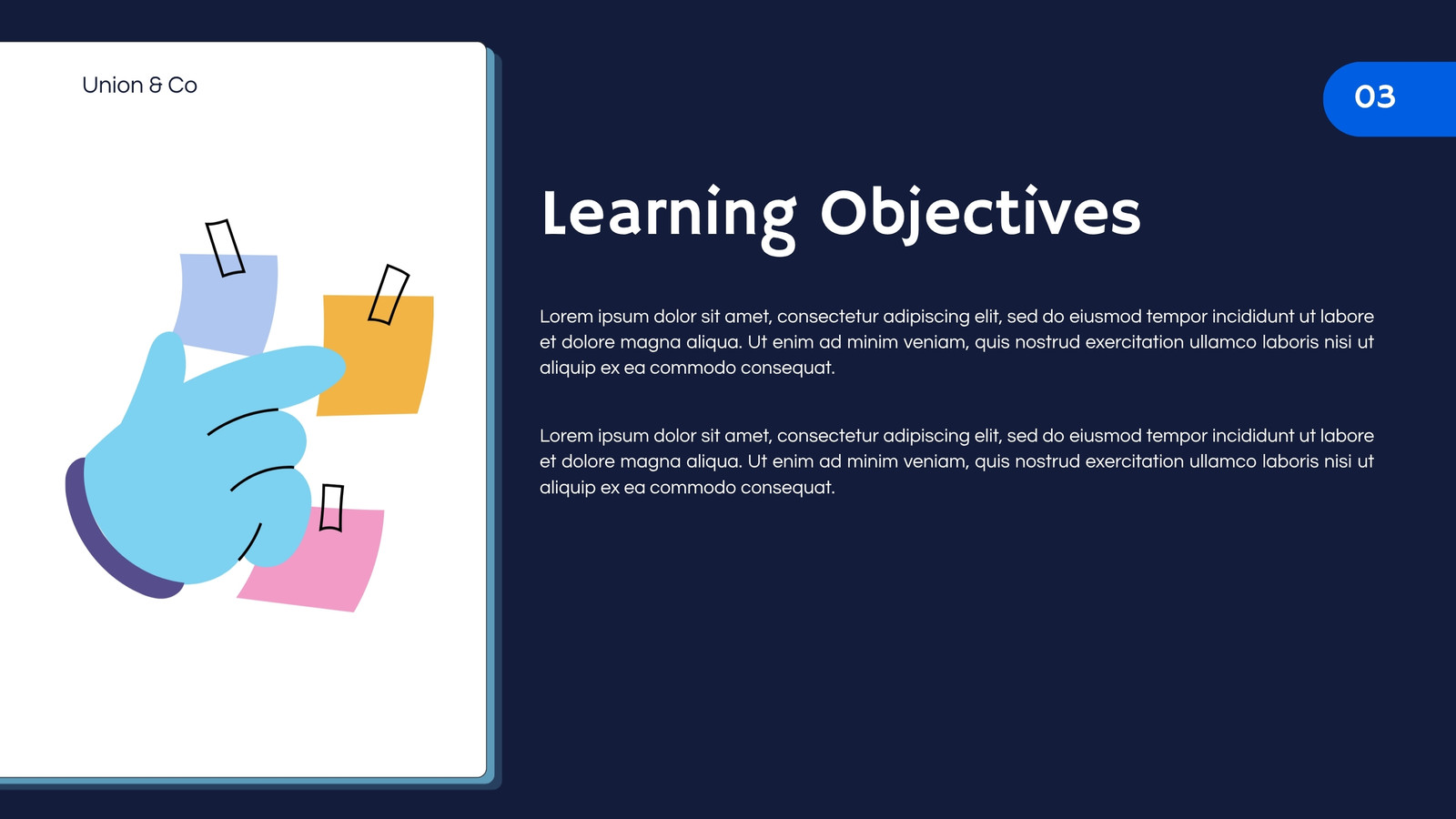 Union & Co

03

Learning Objectives

Lorem ipsum dolor sit amet, consectetur adipiscing elit, sed do eiusmod tempor incididunt ut labore et dolore magna aliqua. Ut enim ad minim veniam, quis nostrud exercitation ullamco laboris nisi ut aliquip ex ea commodo consequat.

Lorem ipsum dolor sit amet, consectetur adipiscing elit, sed do eiusmod tempor incididunt ut labore et dolore magna aliqua. Ut enim ad minim veniam, quis nostrud exercitation ullamco laboris nisi ut aliquip ex ea commodo consequat.